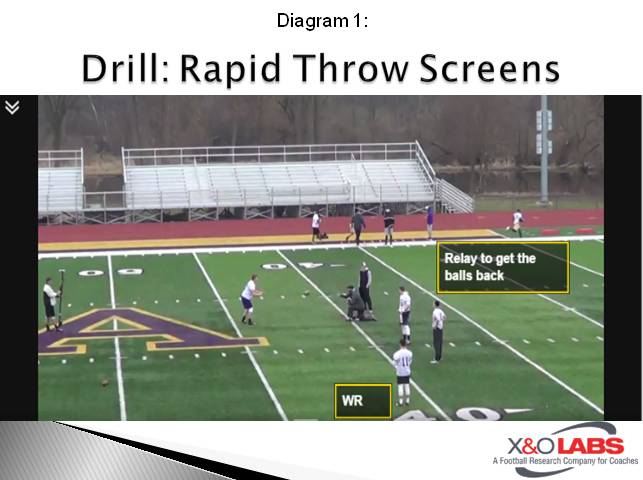 Diagram 1:

Drill: Rapid Throw Screens

Relay to get the balls back

WR

X&O LABS
A Football Research Company for Coaches